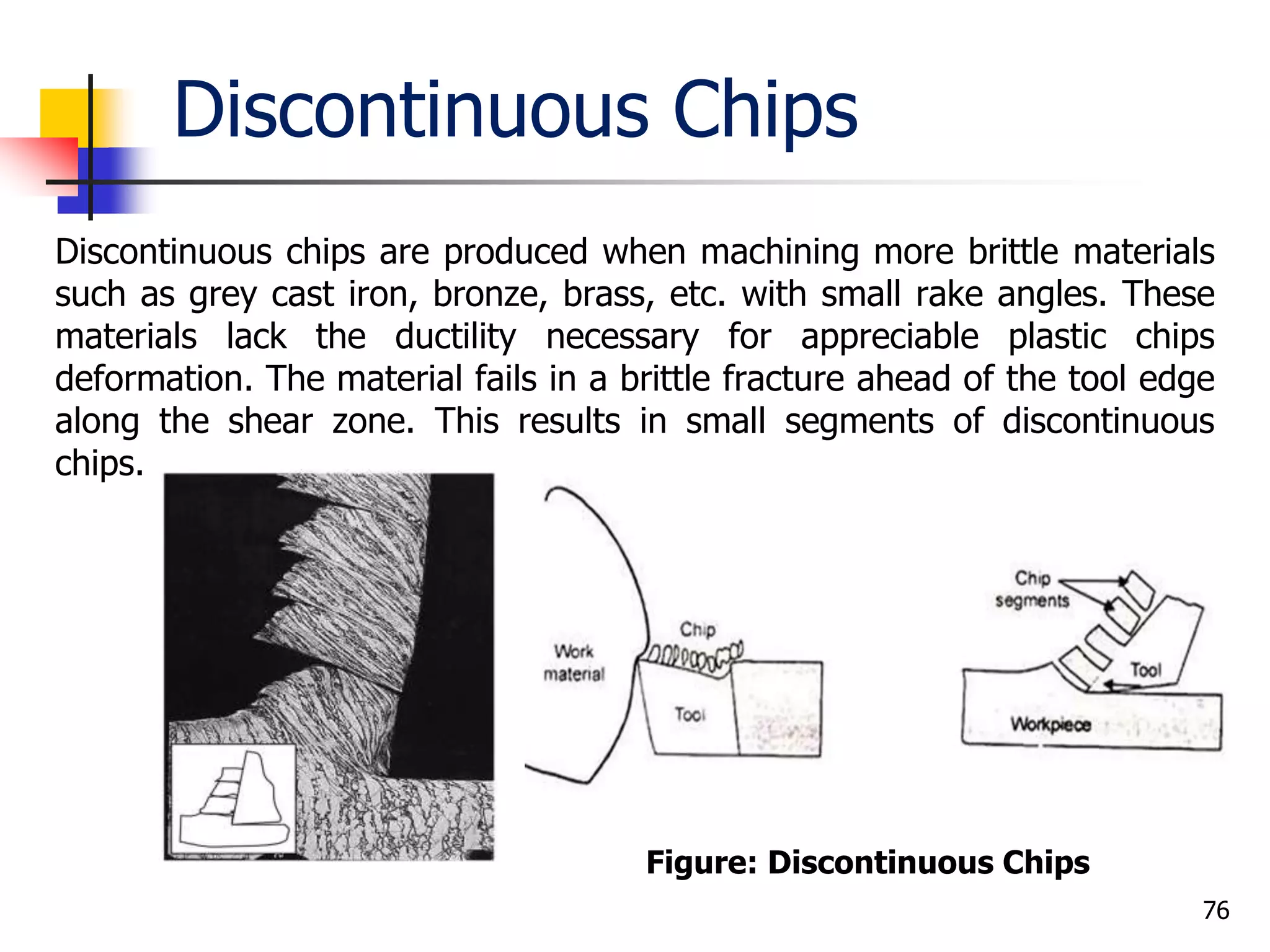 Discontinuous Chips

Discontinuous chips are produced when machining more brittle materials such as grey cast iron, bronze, brass, etc. with small rake angles. These materials lack the ductility necessary for appreciable plastic chips deformation. The material fails in a brittle fracture ahead of the tool edge along the shear zone. This results in small segments of discontinuous chips.

Work material

Chip

Tool

Chip segments

Tool

Workpiece

Figure: Discontinuous Chips

76